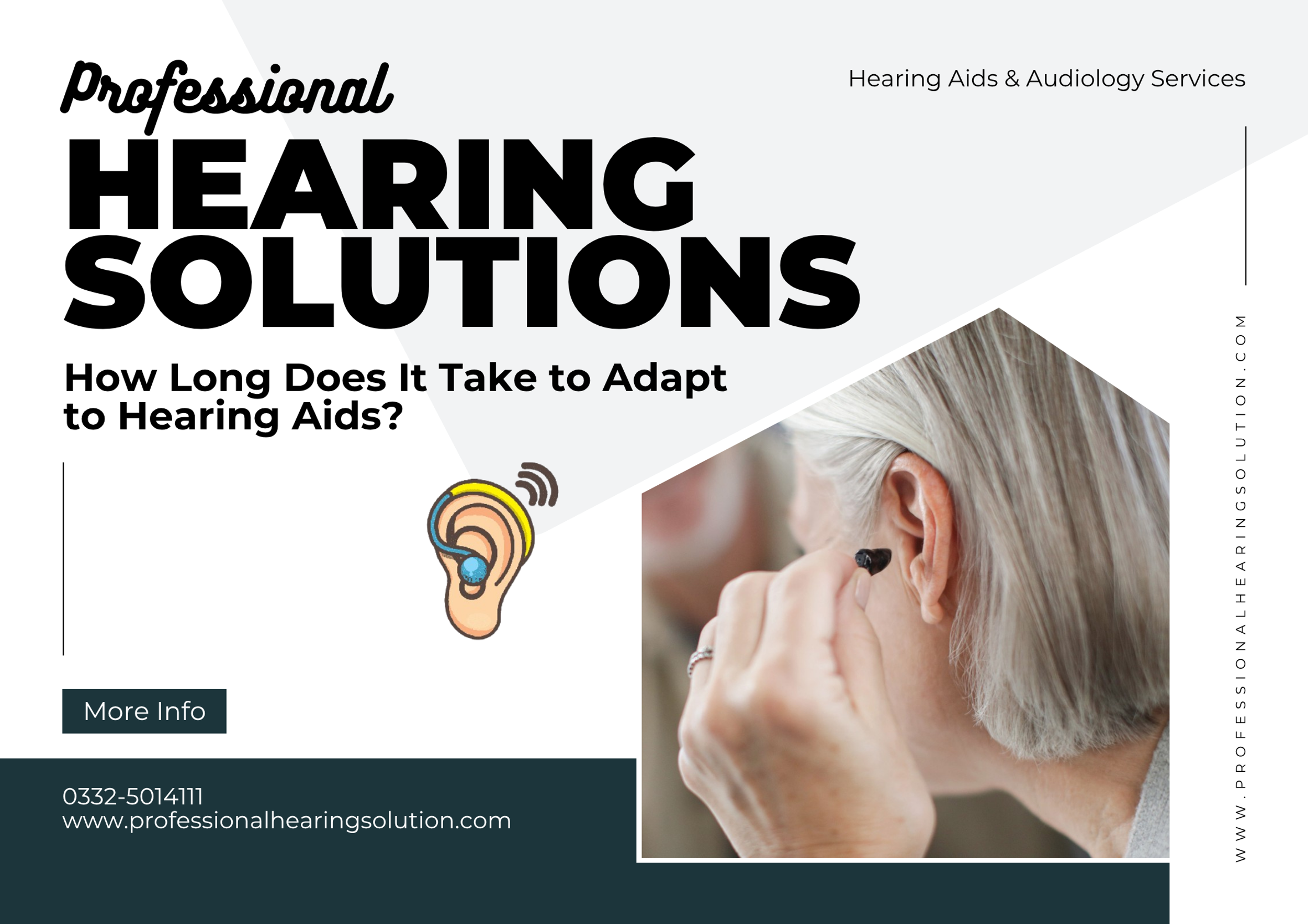 Professional
HEARING
SOLUTIONS

Hearing Aids & Audiology Services

How Long Does It Take to Adapt to Hearing Aids?

More Info

0332-5014111
www.professionalhearingsolution.com

WWW.PROFESSIONALHEARINGSOLUTION.COM